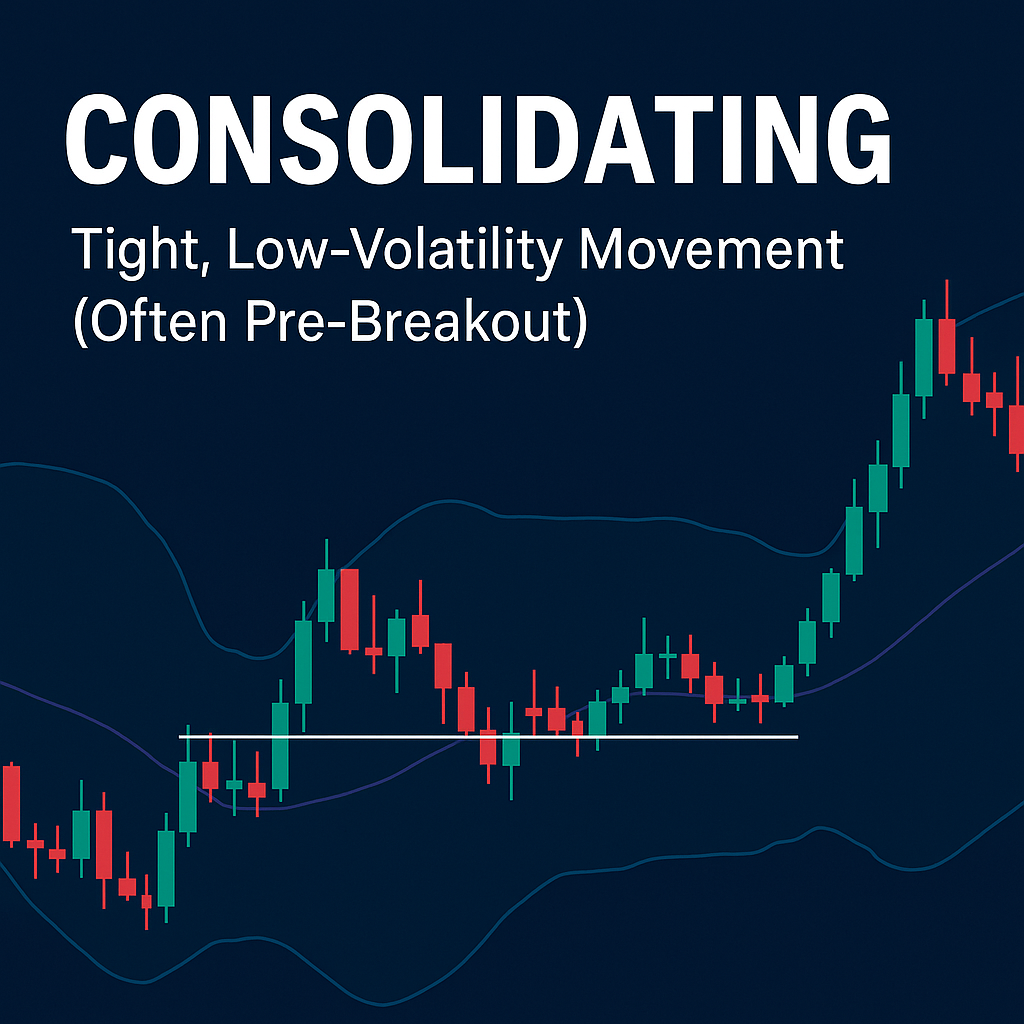 CONSOLIDATING

Tight, Low-Volatility Movement (Often Pre-Breakout)